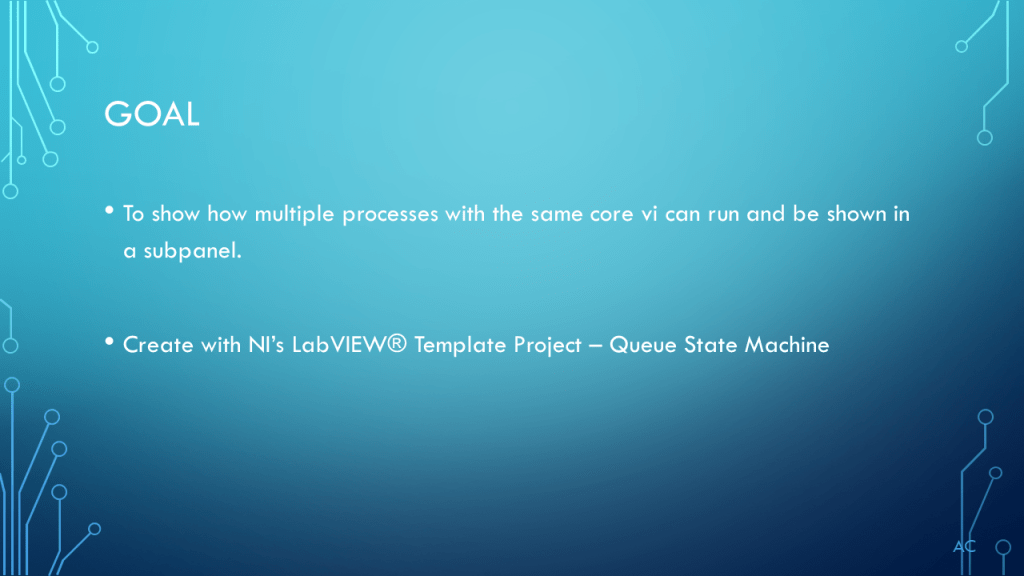 GOAL

• To show how multiple processes with the same core vi can run and be shown in a subpanel.

• Create with NI's LabVIEW® Template Project – Queue State Machine

AC